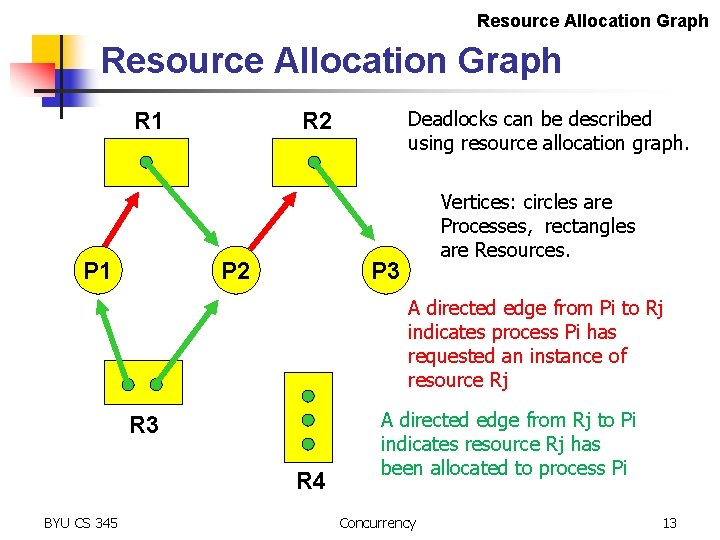 Resource Allocation Graph

Resource Allocation Graph

R1

R2

P1

P2

P3

R3

R4

Deadlocks can be described using resource allocation graph.

Vertices: circles are Processes, rectangles are Resources.

A directed edge from Pi to Rj indicates process Pi has requested an instance of resource Rj

A directed edge from Rj to Pi indicates resource Rj has been allocated to process Pi

BYU CS 345

Concurrency

13